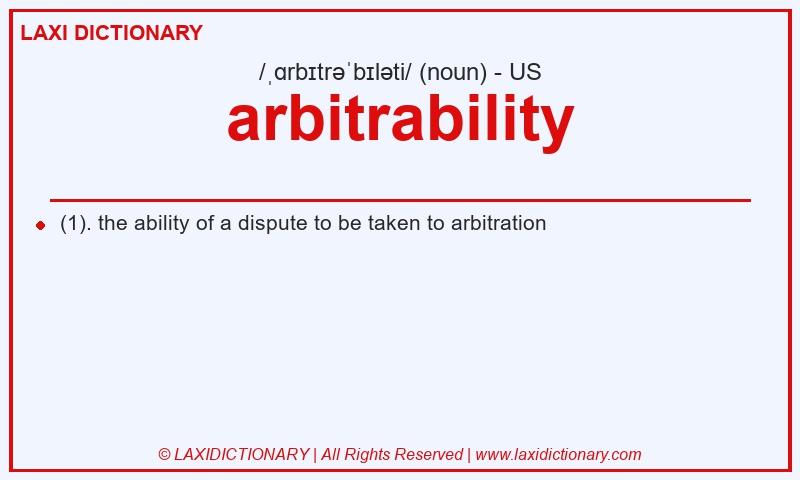 LAXI DICTIONARY

/ˌɑrbɪtrəˈbɪləti/ (noun) - US

arbitrability

(1). the ability of a dispute to be taken to arbitration

© LAXIDICTIONARY | All Rights Reserved | www.laxidictionary.com